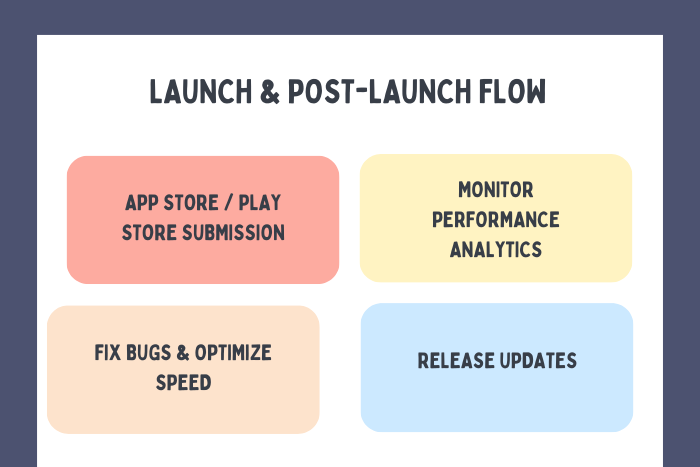 LAUNCH & POST-LAUNCH FLOW

APP STORE / PLAY STORE SUBMISSION

MONITOR PERFORMANCE ANALYTICS

FIX BUGS & OPTIMIZE SPEED

RELEASE UPDATES